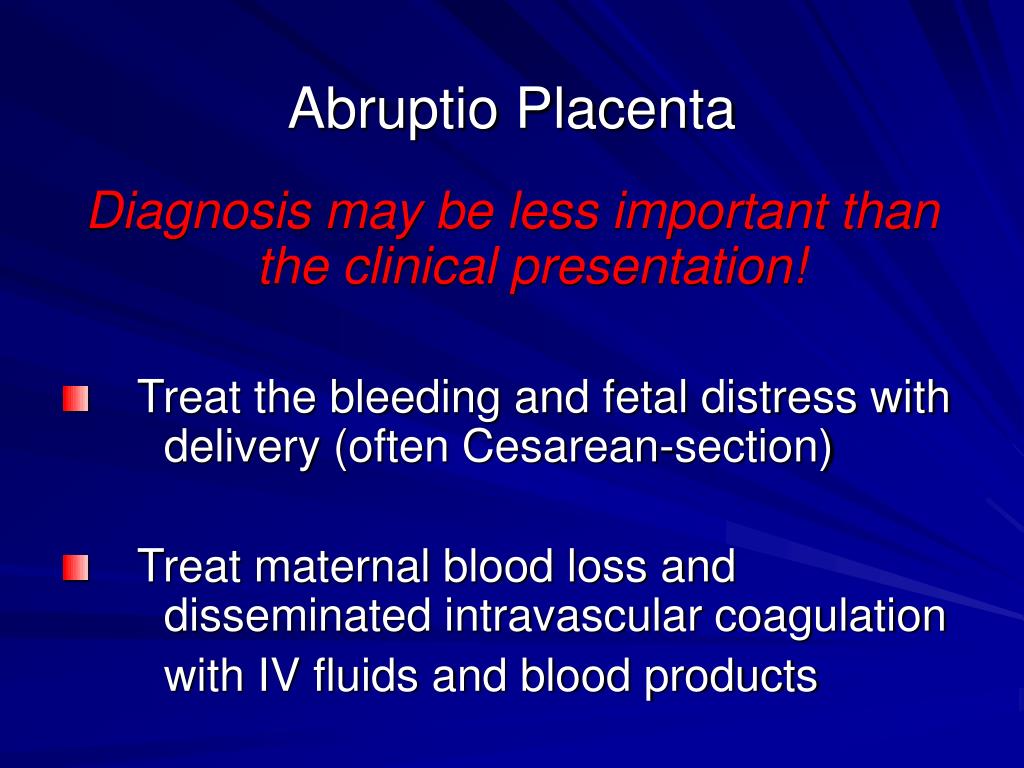 Abruptio Placenta

Diagnosis may be less important than the clinical presentation!

Treat the bleeding and fetal distress with delivery (often Cesarean-section)

Treat maternal blood loss and disseminated intravascular coagulation with IV fluids and blood products